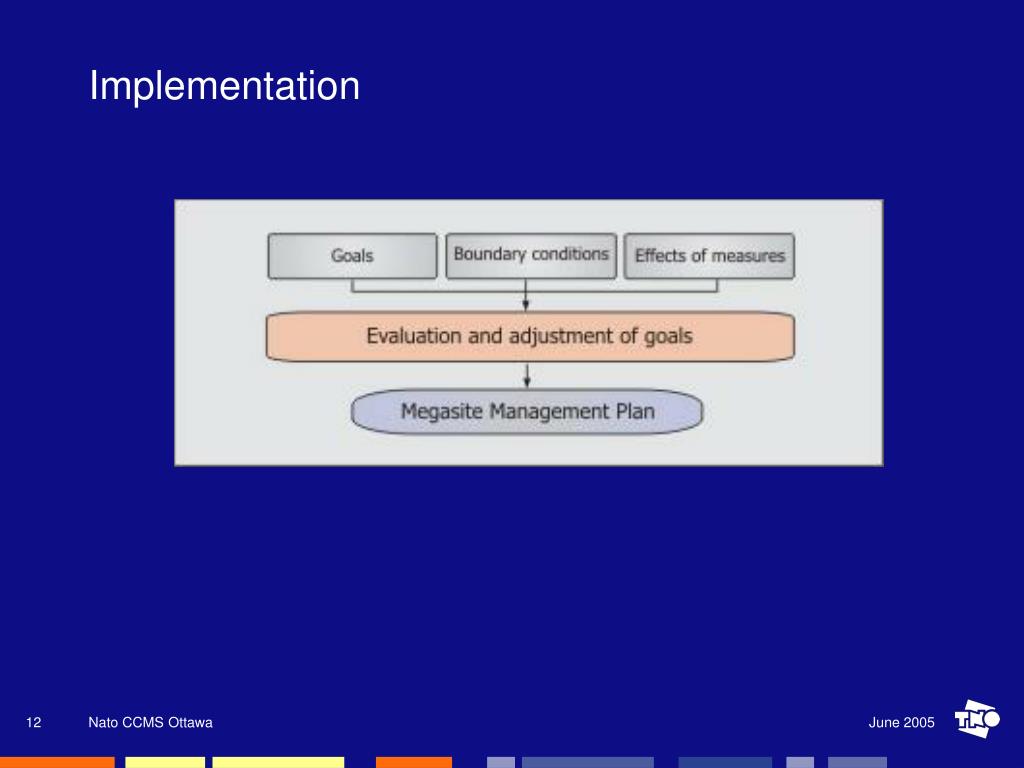 Implementation

Goals

Boundary conditions

Effects of measures

Evaluation and adjustment of goals

Megasite Management Plan

12 Nato CCMS Ottawa June 2005

TNO